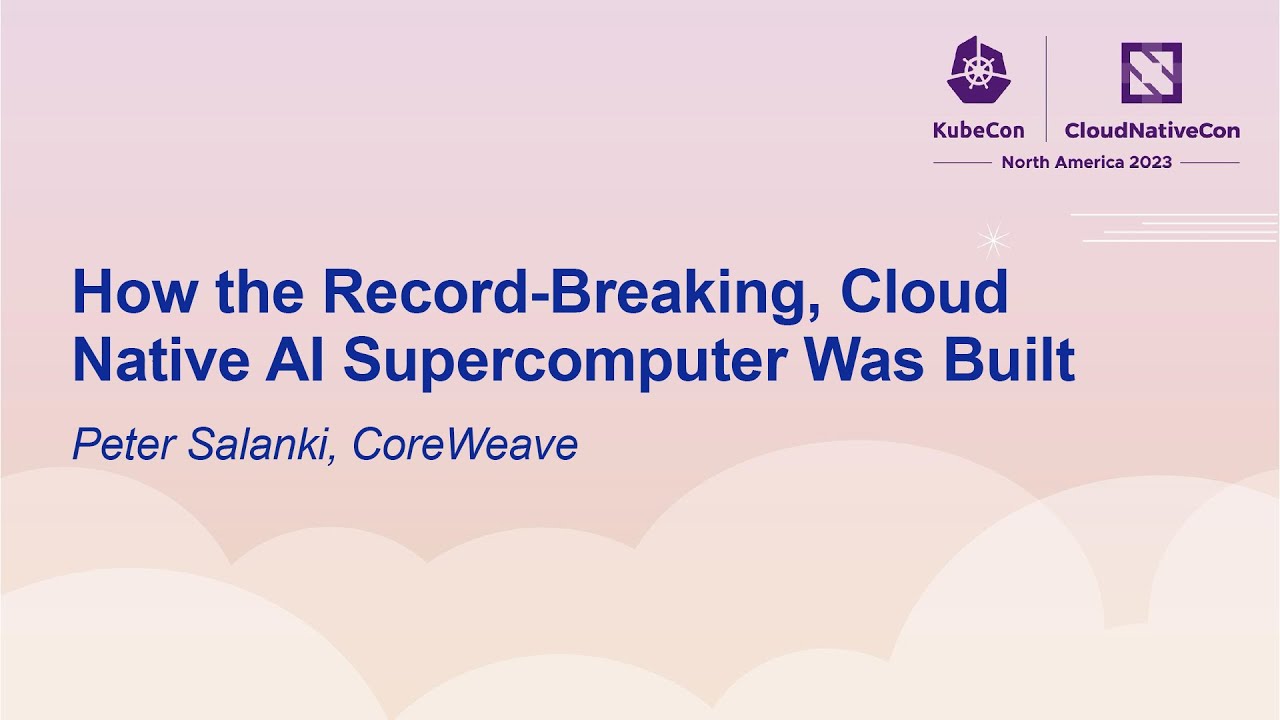 KubeCon CloudNativeCon
North America 2023

How the Record-Breaking, Cloud Native AI Supercomputer Was Built

Peter Salanki, CoreWeave